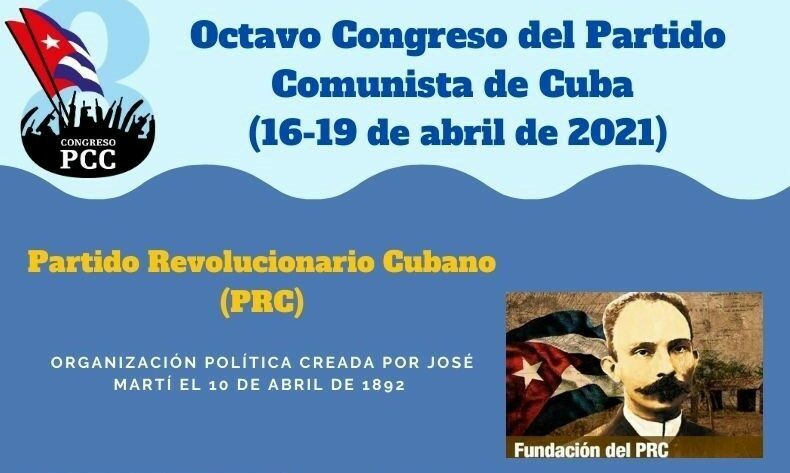 8
CONGRESO
PCC

Octavo Congreso del Partido Comunista de Cuba (16-19 de abril de 2021)

Partido Revolucionario Cubano (PRC)

ORGANIZACIÓN POLÍTICA CREADA POR JOSÉ MARTÍ EL 10 DE ABRIL DE 1892

Fundación del PRC